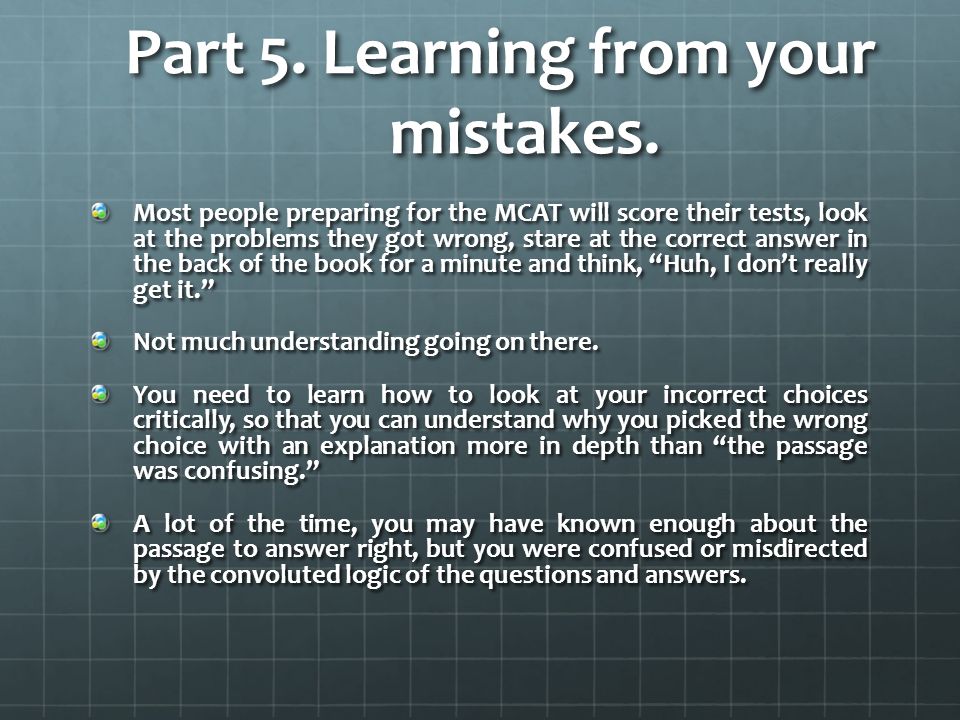 Part 5. Learning from your mistakes.

Most people preparing for the MCAT will score their tests, look at the problems they got wrong, stare at the correct answer in the back of the book for a minute and think, “Huh, I don’t really get it.”

Not much understanding going on there.

You need to learn how to look at your incorrect choices critically, so that you can understand why you picked the wrong choice with an explanation more in depth than “the passage was confusing.”

A lot of the time, you may have known enough about the passage to answer right, but you were confused or misdirected by the convoluted logic of the questions and answers.